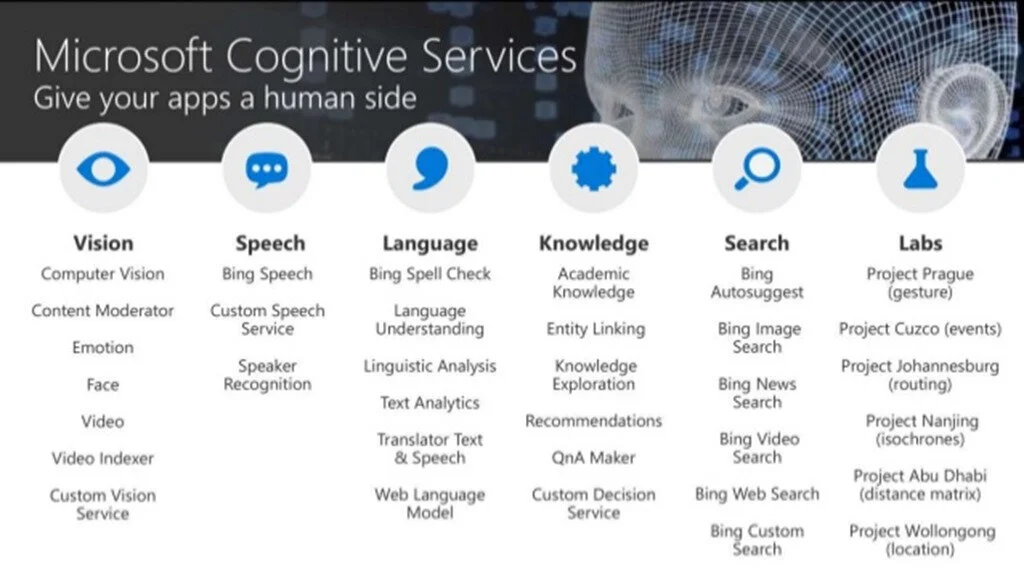 Microsoft Cognitive Services
Give your apps a human side

Vision
Computer Vision
Content Moderator
Emotion
Face
Video
Video Indexer
Custom Vision Service

Speech
Bing Speech
Custom Speech Service
Speaker Recognition

Language
Bing Spell Check
Language Understanding
Linguistic Analysis
Text Analytics
Translator Text & Speech
Web Language Model

Knowledge
Academic Knowledge
Entity Linking
Knowledge Exploration
Recommendations
QnA Maker
Custom Decision Service

Search
Bing Autosuggest
Bing Image Search
Bing News Search
Bing Video Search
Bing Web Search
Bing Custom Search

Labs
Project Prague (gesture)
Project Cuzco (events)
Project Johannesburg (routing)
Project Nanjing (isochrones)
Project Abu Dhabi (distance matrix)
Project Wollongong (location)